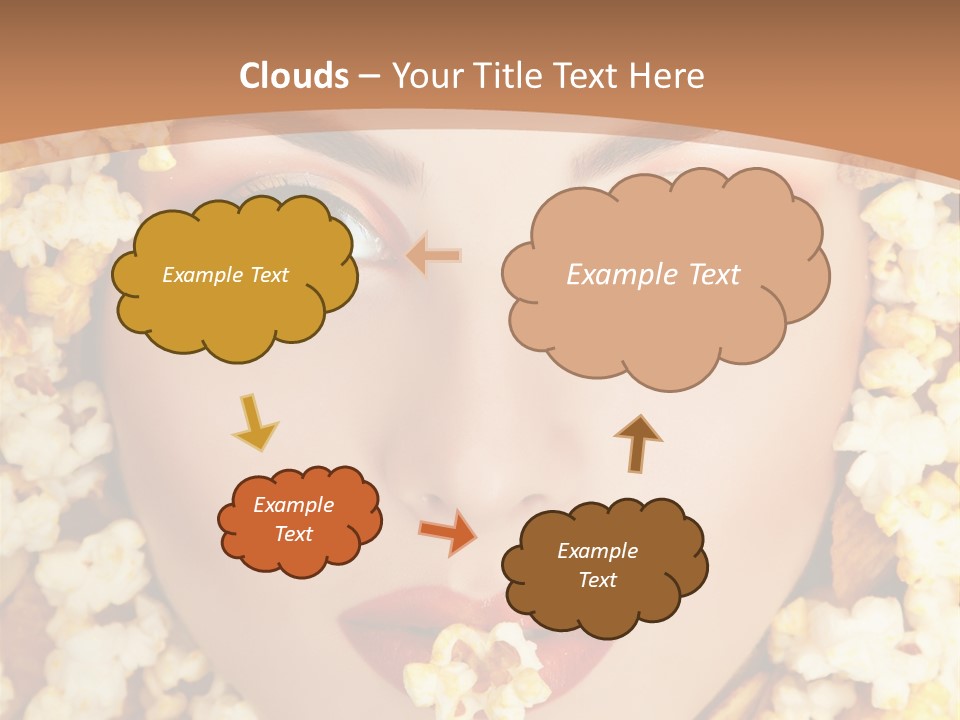 Clouds – Your Title Text Here

Example Text

Example Text

Example Text

Example Text